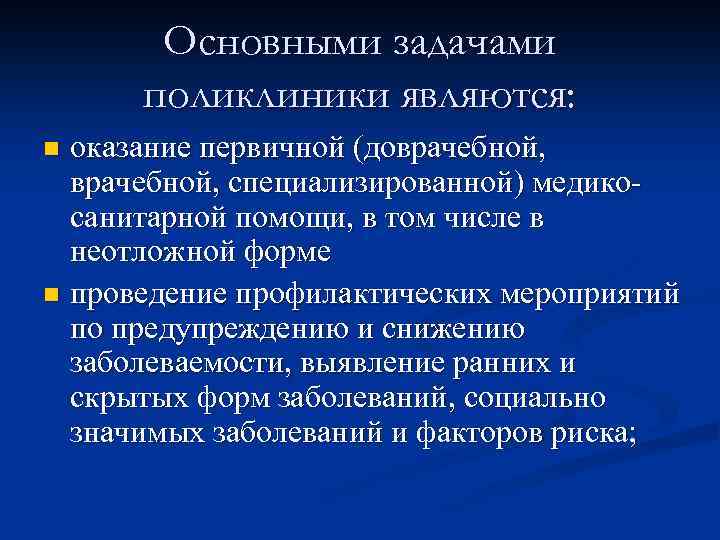 Основными задачами поликлиники являются:

- оказание первичной (доврачебной, врачебной, специализированной) медико-санитарной помощи, в том числе в неотложной форме
- проведение профилактических мероприятий по предупреждению и снижению заболеваемости, выявление ранних и скрытых форм заболеваний, социально значимых заболеваний и факторов риска;